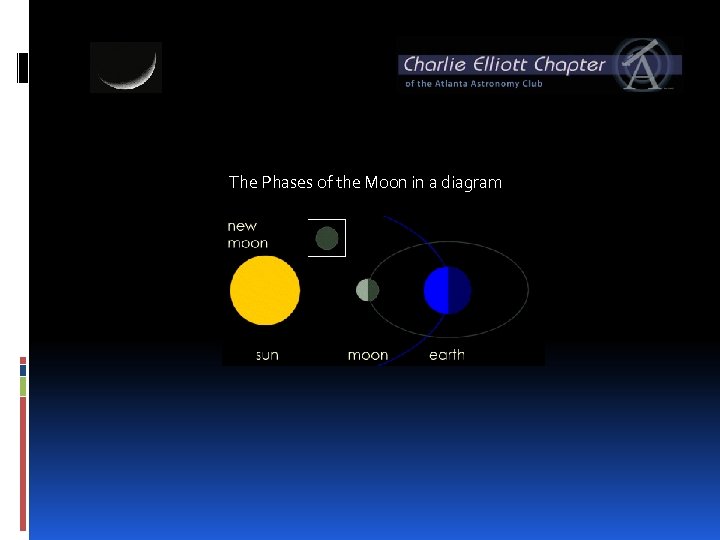 Charlie Elliott Chapter
of the Atlanta Astronomy Club

The Phases of the Moon in a diagram

new moon

sun

moon

earth